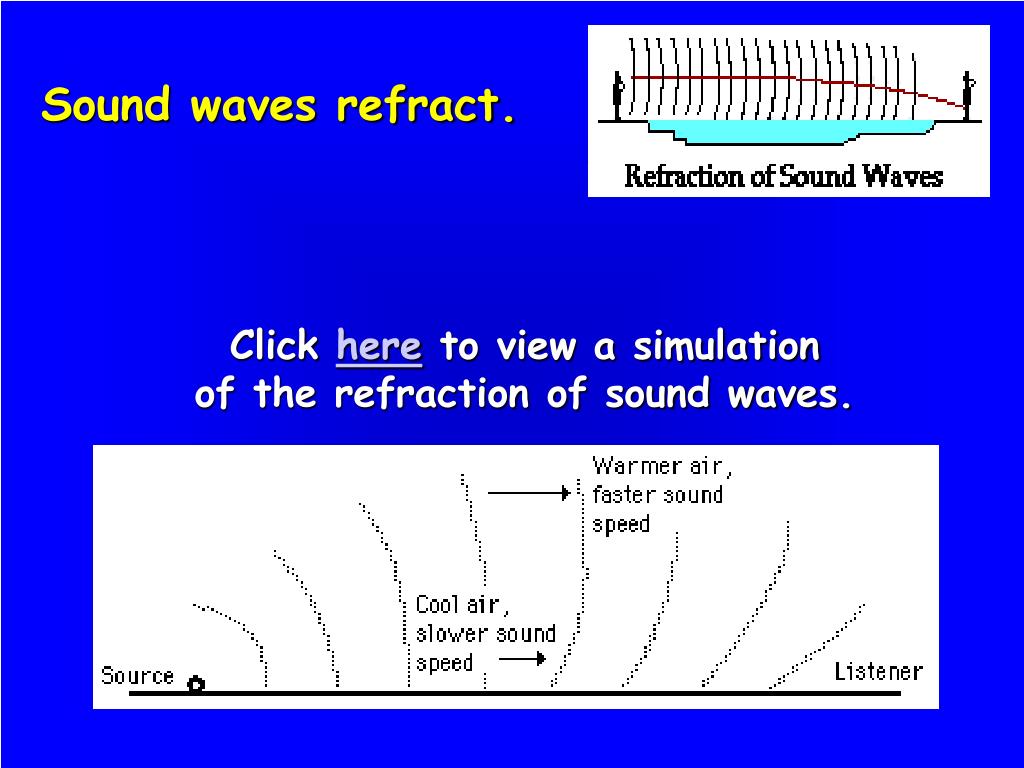 Sound waves refract.

Refraction of Sound Waves

Click here to view a simulation of the refraction of sound waves.

Warmer air, faster sound speed

Cool air, slower sound speed

Source

Listener